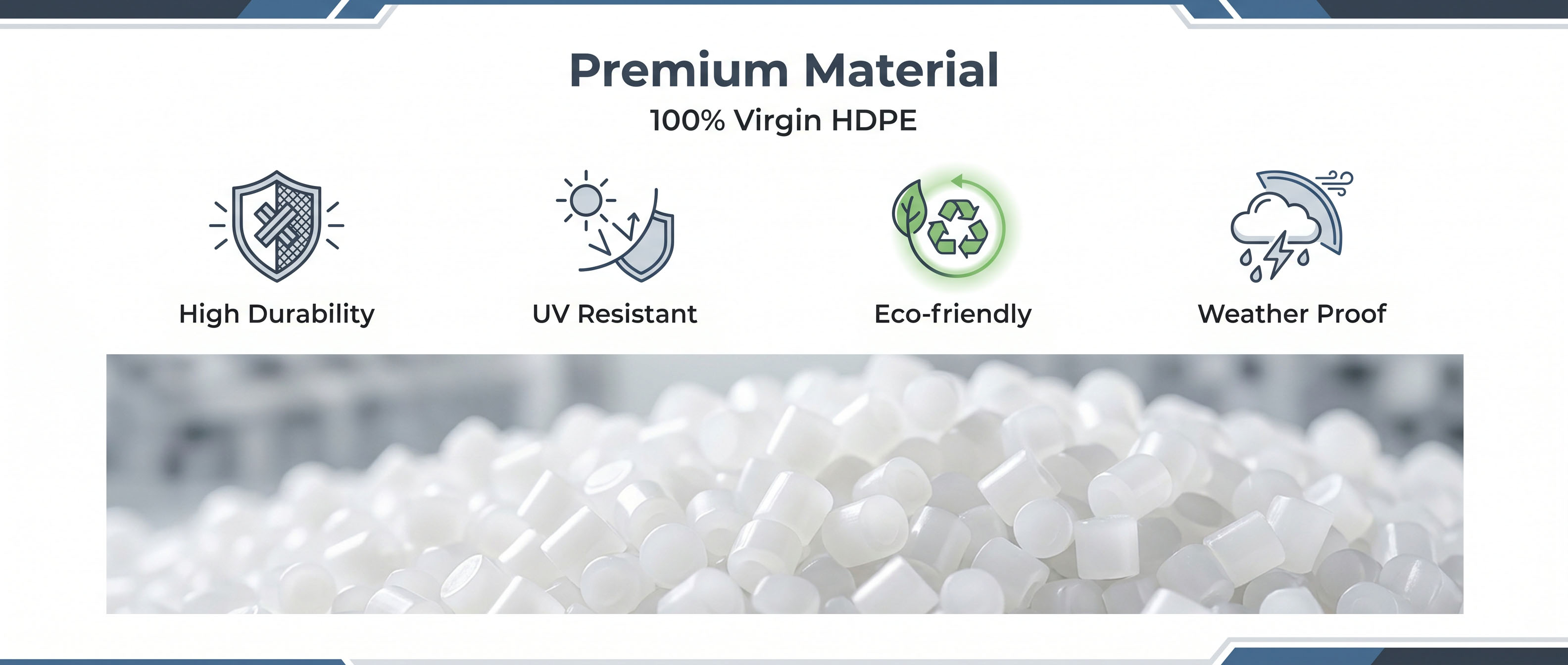 Premium Material
100% Virgin HDPE

High Durability

UV Resistant

Eco-friendly

Weather Proof